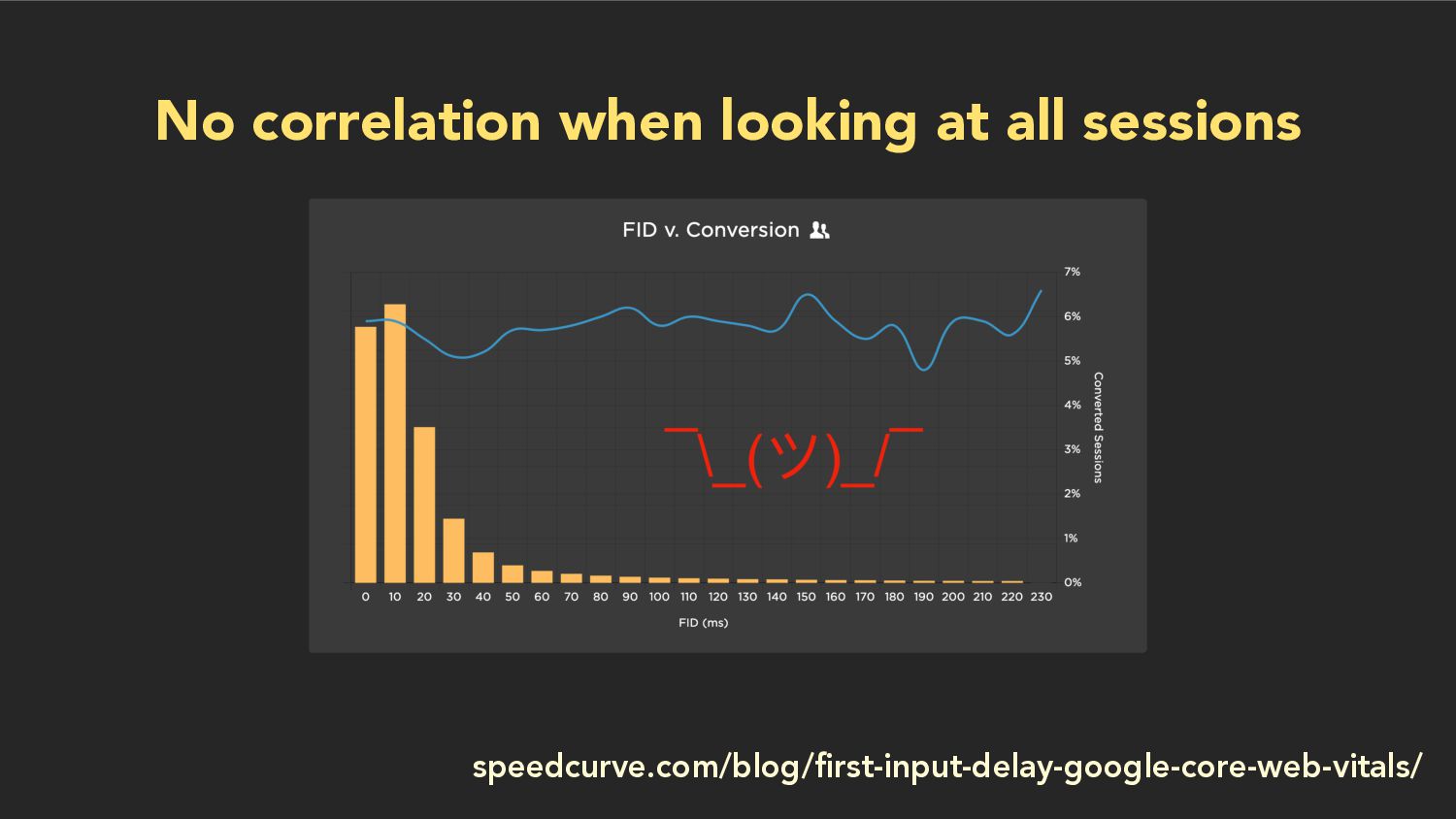 No correlation when looking at all sessions

FID v. Conversion

7%
6%
5%
4%
3%
2%
1%
0%

Converted Sessions

¯\_(ツ)_/¯

0 10 20 30 40 50 60 70 80 90 100 110 120 130 140 150 160 170 180 190 200 210 220 230

FID (ms)

speedcurve.com/blog/first-input-delay-google-core-web-vitals/